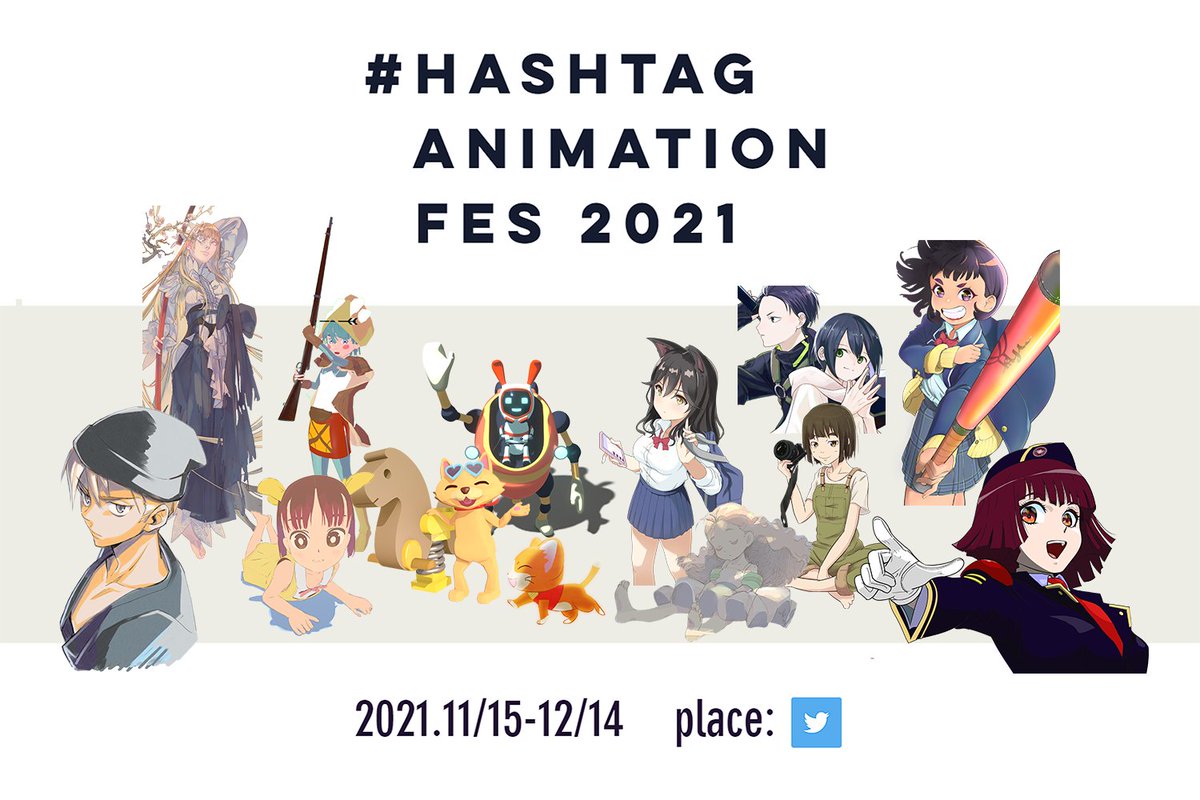 #HASHTAG
ANIMATION
FES 2021

2021.11/15-12/14 place: